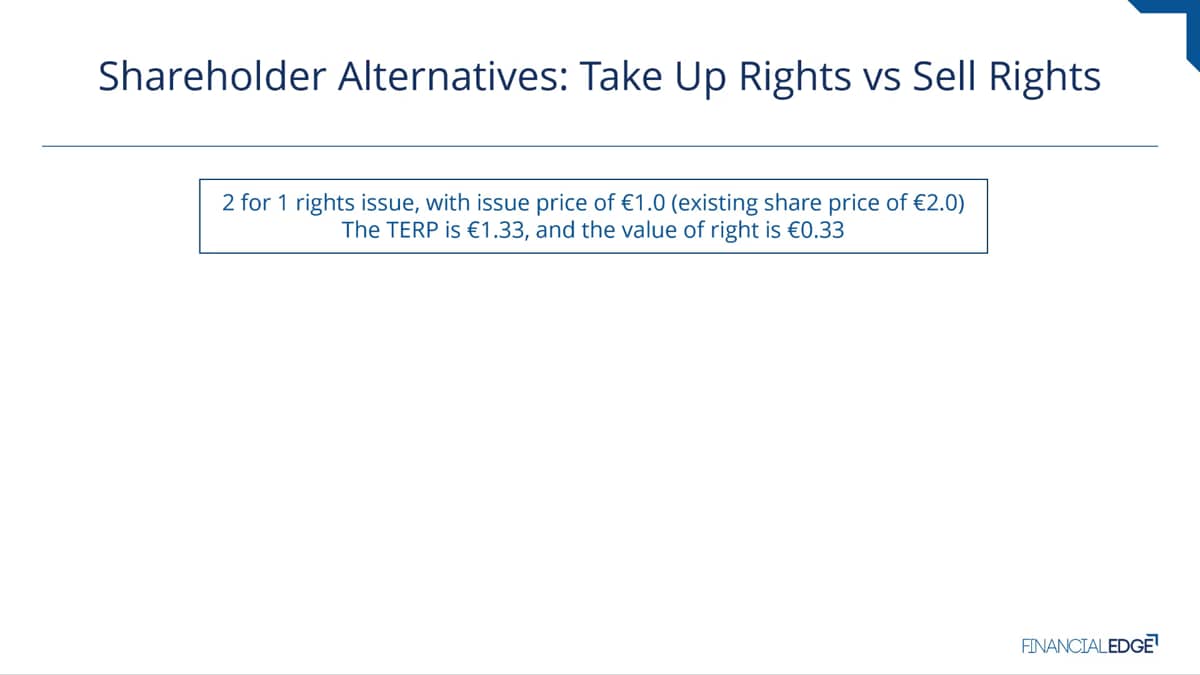 Shareholder Alternatives: Take Up Rights vs Sell Rights

2 for 1 rights issue, with issue price of €1.0 (existing share price of €2.0)
The TERP is €1.33, and the value of right is €0.33

FINANCIALEDGE